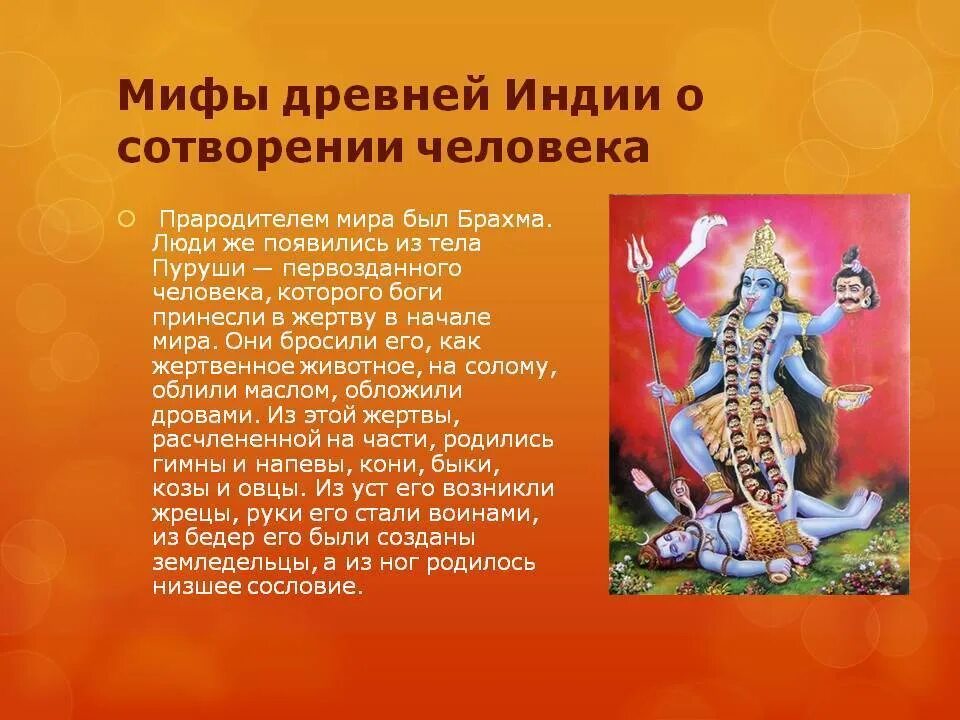 Мифы древней Индии о сотворении человека

Прародителем мира был Брахма. Люди же появились из тела Пуруши — первозданного человека, которого боги принесли в жертву в начале мира. Они бросили его, как жертвенное животное, на солому, облили маслом, обложили дровами. Из этой жертвы, расчлененной на части, родились гимны и напевы, кони, быки, козы и овцы. Из уст его возникли жрецы, руки его стали воинами, из бедер его были созданы земледельцы, а из ног родилось низшее сословие.